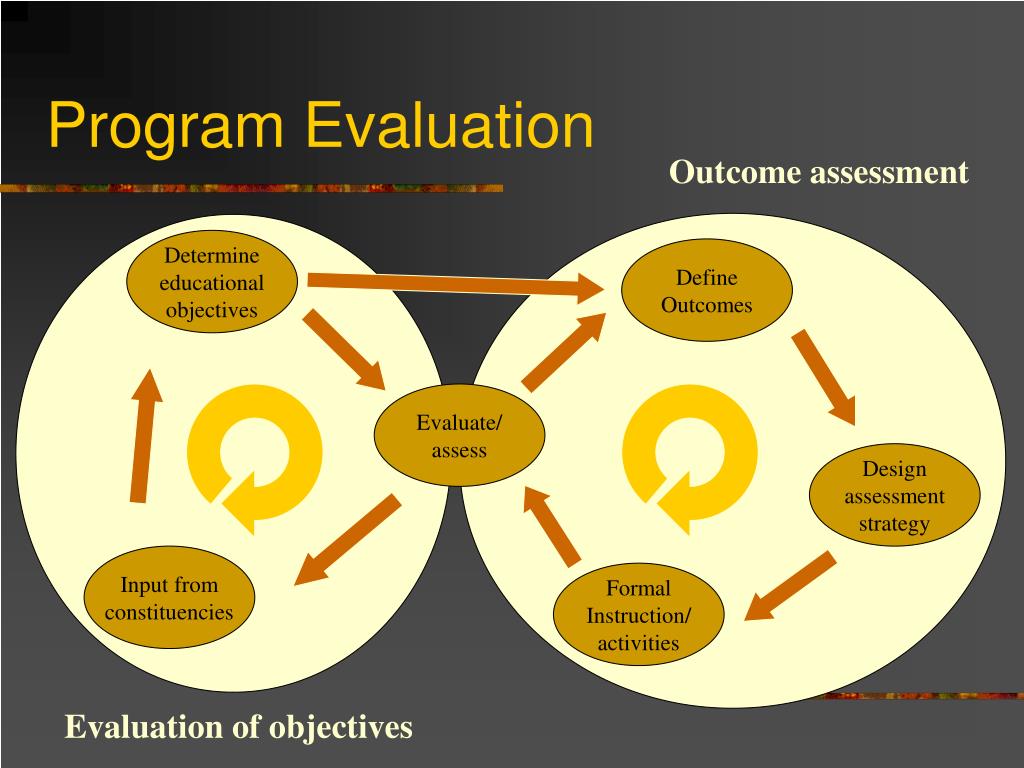 Program Evaluation

Outcome assessment

Determine educational objectives

Define Outcomes

Evaluate/ assess

Design assessment strategy

Input from constituencies

Formal Instruction/ activities

Evaluation of objectives